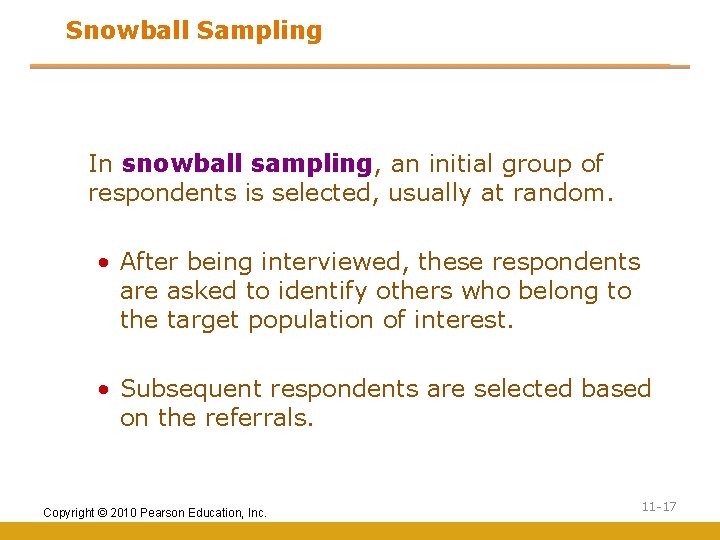 Snowball Sampling

In snowball sampling, an initial group of respondents is selected, usually at random.

• After being interviewed, these respondents are asked to identify others who belong to the target population of interest.

• Subsequent respondents are selected based on the referrals.

Copyright © 2010 Pearson Education, Inc.

11-17